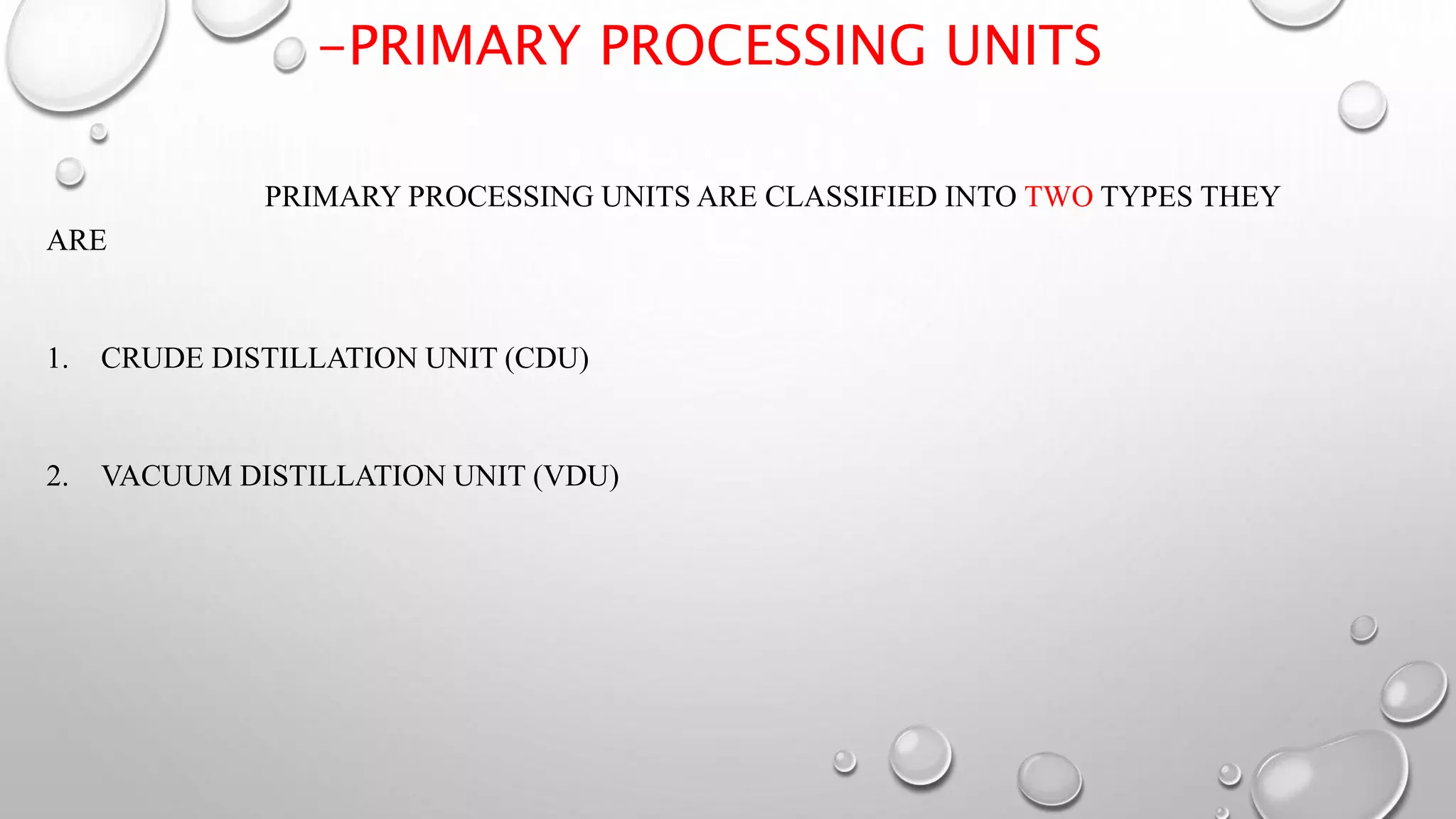 -PRIMARY PROCESSING UNITS

PRIMARY PROCESSING UNITS ARE CLASSIFIED INTO TWO TYPES THEY ARE

1. CRUDE DISTILLATION UNIT (CDU)

2. VACUUM DISTILLATION UNIT (VDU)